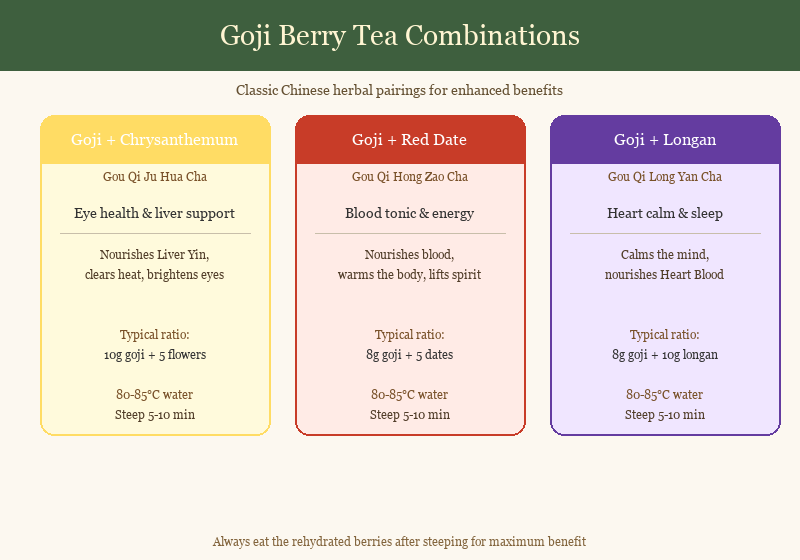 Goji Berry Tea Combinations

Classic Chinese herbal pairings for enhanced benefits

Goji + Chrysanthemum

Gou Qi Ju Hua Cha

Eye health & liver support

Nourishes Liver Yin, clears heat, brightens eyes

Typical ratio:
10g goji + 5 flowers

80-85°C water
Steep 5-10 min

Goji + Red Date

Gou Qi Hong Zao Cha

Blood tonic & energy

Nourishes blood, warms the body, lifts spirit

Typical ratio:
8g goji + 5 dates

80-85°C water
Steep 5-10 min

Goji + Longan

Gou Qi Long Yan Cha

Heart calm & sleep

Calms the mind, nourishes Heart Blood

Typical ratio:
8g goji + 10g longan

80-85°C water
Steep 5-10 min

Always eat the rehydrated berries after steeping for maximum benefit